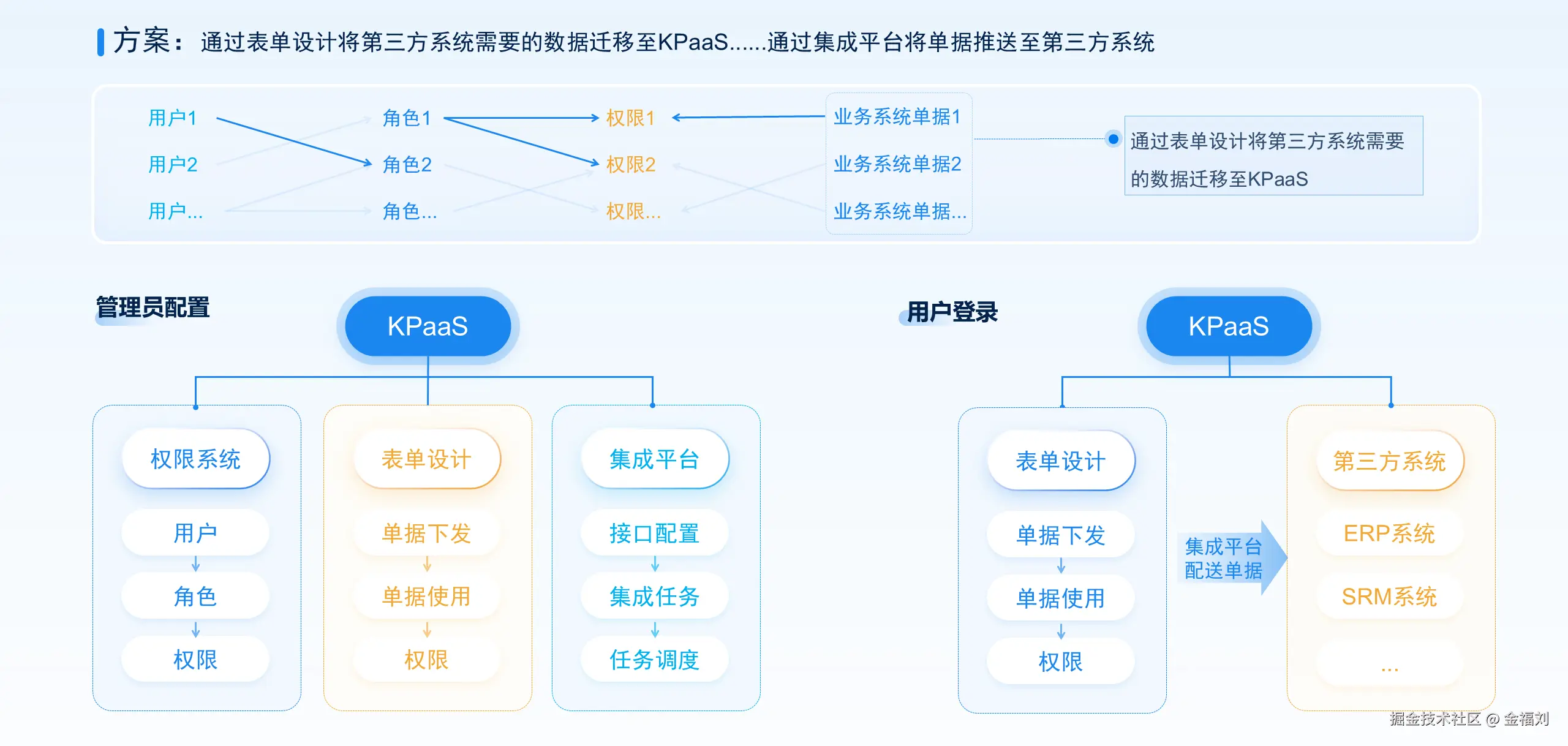 方案：通过表单设计将第三方系统需要的数据迁移至KPaaS......通过集成平台将单据推送至第三方系统

用户1
用户2
用户...

角色1
角色2
角色...

权限1
权限2
权限...

业务系统单据1
业务系统单据2
业务系统单据...

通过表单设计将第三方系统需要的数据迁移至KPaaS

管理员配置

KPaaS

权限系统
用户
角色
权限

表单设计
单据下发
单据使用
权限

集成平台
接口配置
集成任务
任务调度

用户登录

KPaaS

表单设计
单据下发
单据使用
权限

集成平台配送单据

第三方系统
ERP系统
SRM系统
...

掘金技术社区 @ 金福刘